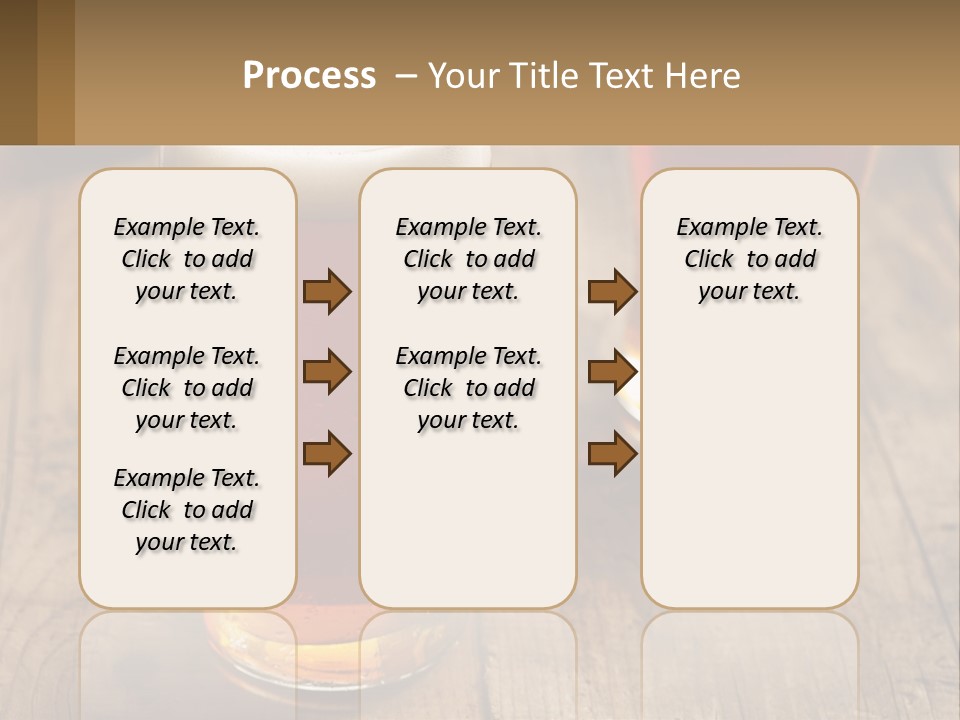 Process – Your Title Text Here

Example Text. Click to add your text.

Example Text. Click to add your text.

Example Text. Click to add your text.

Example Text. Click to add your text.

Example Text. Click to add your text.

Example Text. Click to add your text.